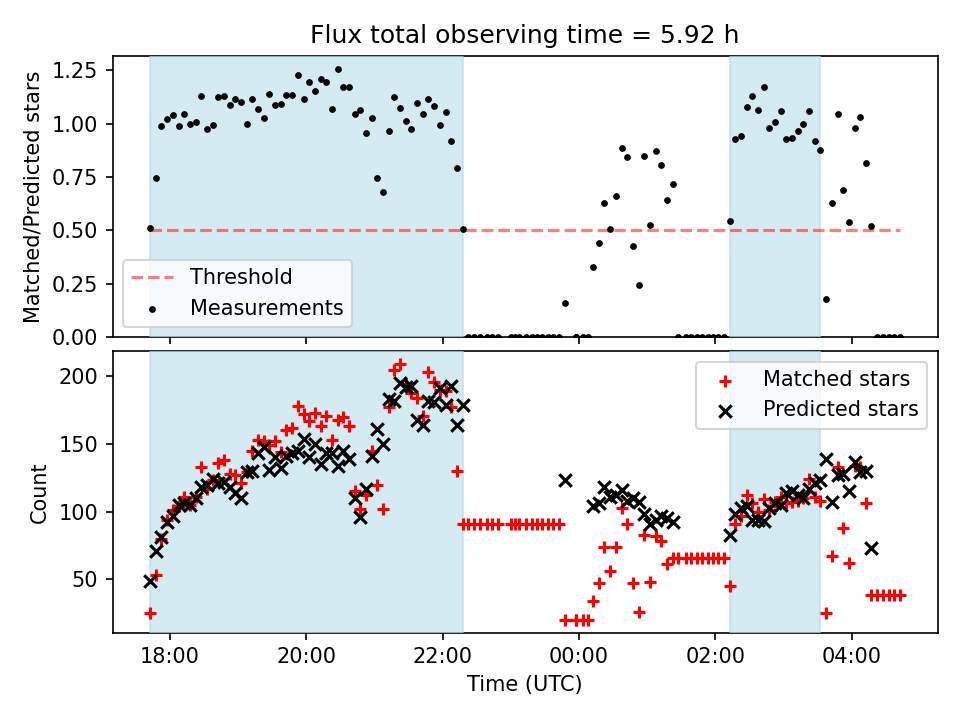 Flux total observing time = 5.92 h

Matched/Predicted stars

1.25
1.00
0.75
0.50
0.25
0.00

Threshold
Measurements

Count

200
150
100
50

Matched stars
Predicted stars

18:00
20:00
22:00
00:00
02:00
04:00

Time (UTC)